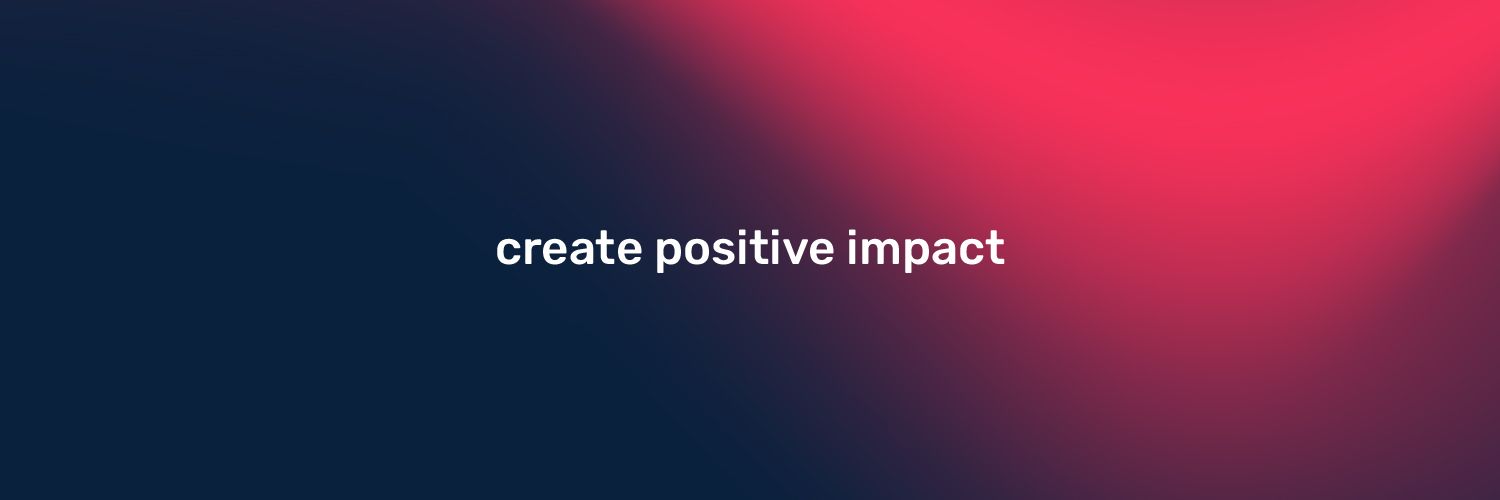 create positive impact